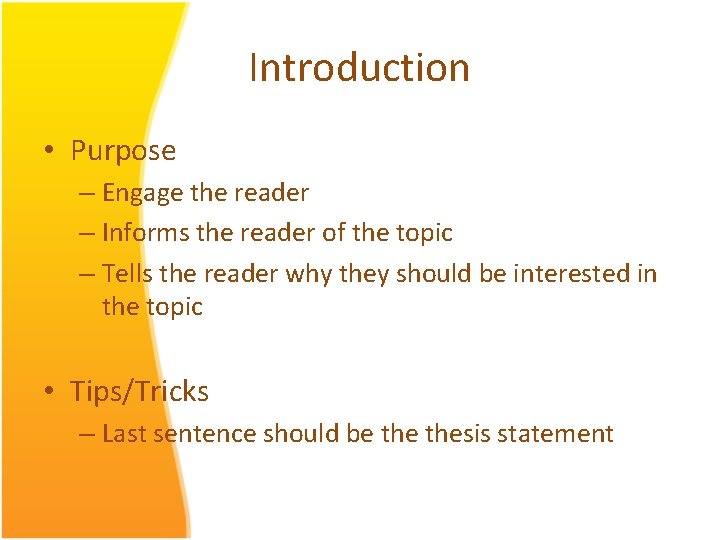 Introduction

• Purpose
– Engage the reader
– Informs the reader of the topic
– Tells the reader why they should be interested in the topic

• Tips/Tricks
– Last sentence should be the thesis statement